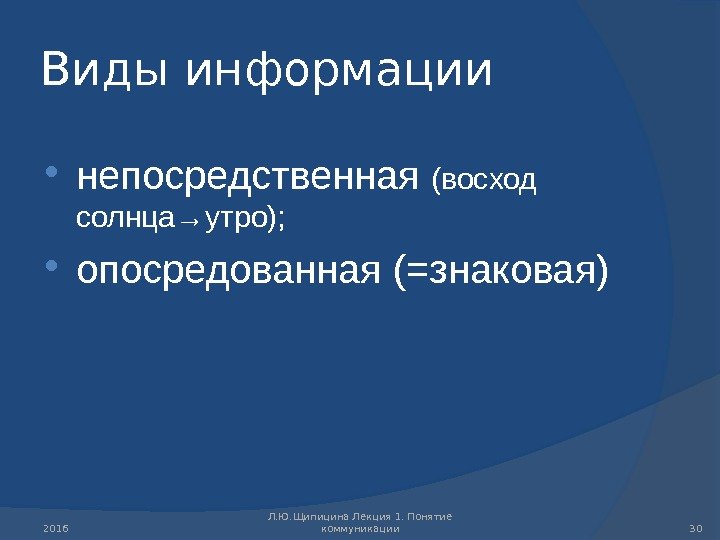 Виды информации

- непосредственная (восход солнца → утро);
- опосредованная (=знаковая)

2016

Л.Ю.Щипицина Лекция 1. Понятие коммуникации

30